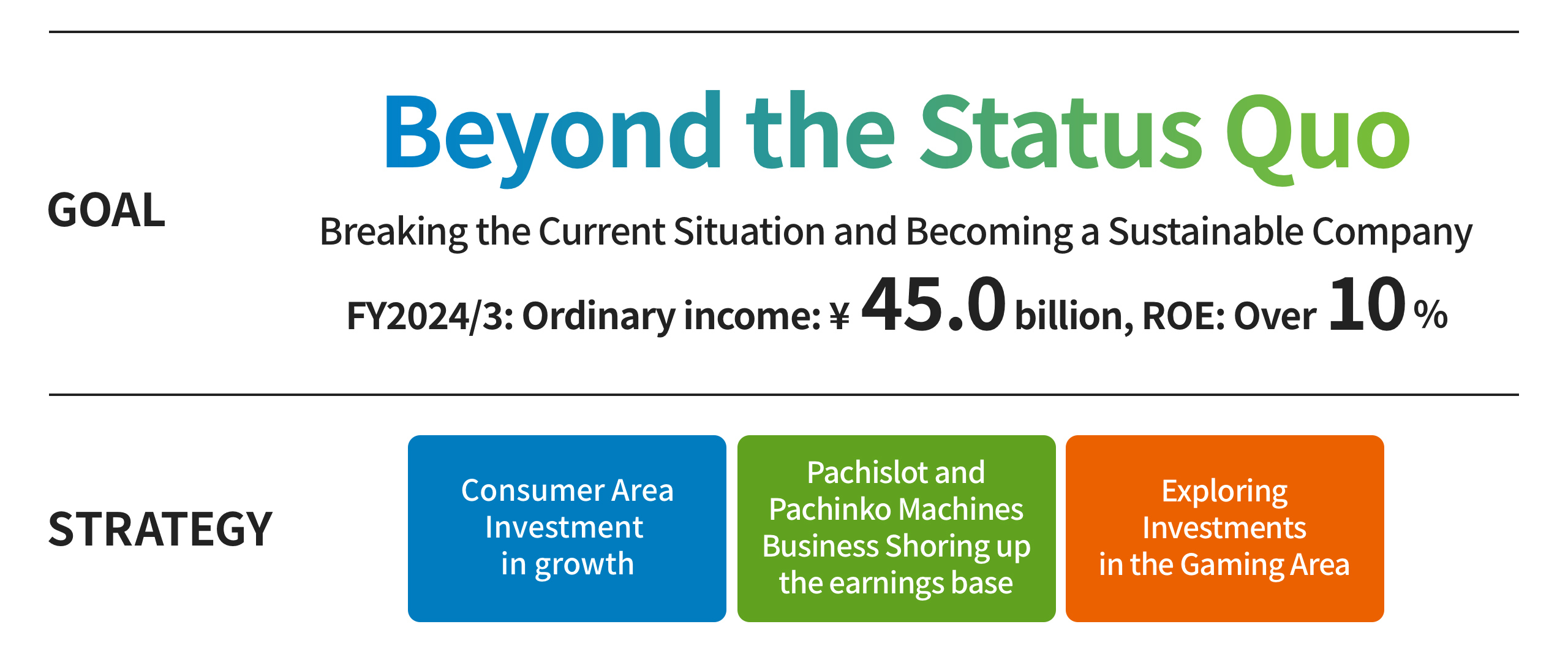 GOAL

Beyond the Status Quo

Breaking the Current Situation and Becoming a Sustainable Company

FY2024/3: Ordinary income: ¥ 45.0 billion, ROE: Over 10 %

STRATEGY

Consumer Area Investment in growth

Pachislot and Pachinko Machines Business Shoring up the earnings base

Exploring Investments in the Gaming Area